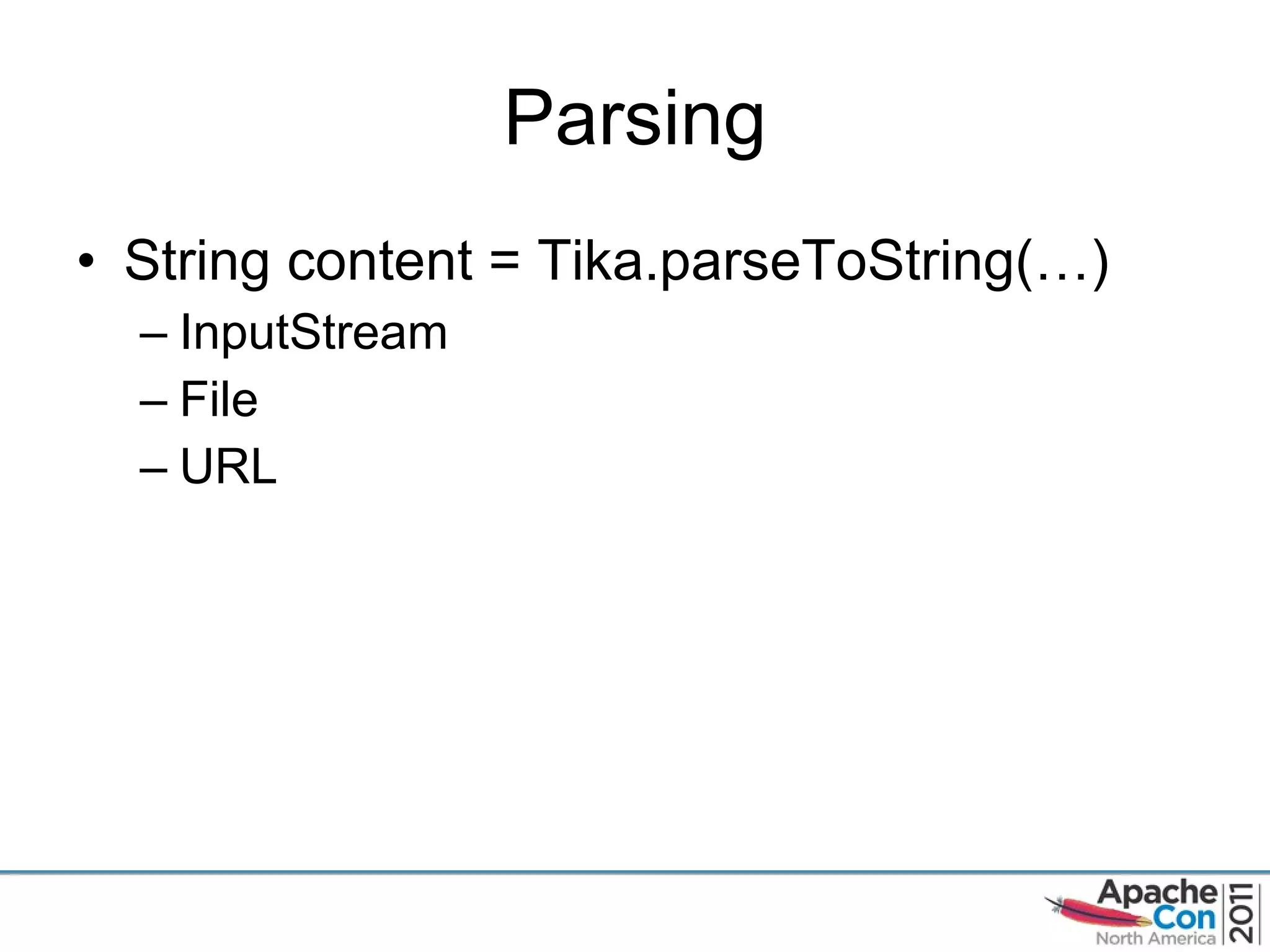 Parsing

• String content = Tika.parseToString(…)
– InputStream
– File
– URL

Apache Con North America 2011